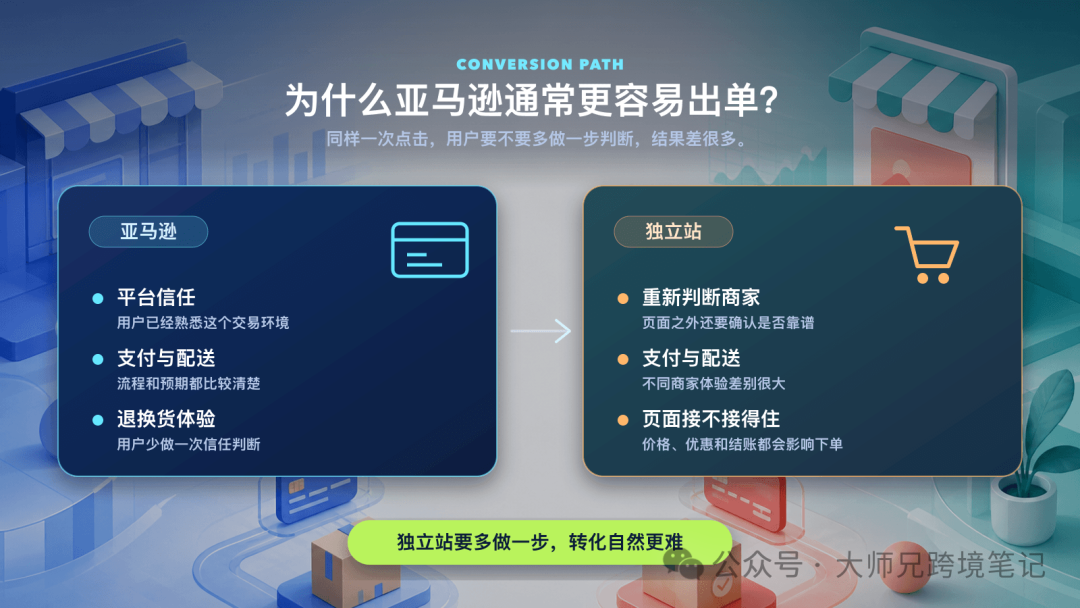 CONVERSION PATH

为什么亚马逊通常更容易出单?

同样一次点击，用户要不要多做一步判断，结果差很多。

亚马逊

平台信任
用户已经熟悉这个交易环境

支付与配送
流程和预期都比较清楚

退换货体验
用户少做一次信任判断

独立站

重新判断商家
页面之外还要确认是否靠谱

支付与配送
不同商家体验差别很大

页面接不接得住
价格、优惠和结账都会影响下单

独立站要多做一步，转化自然更难

公众号 · 大师兄跨境笔记